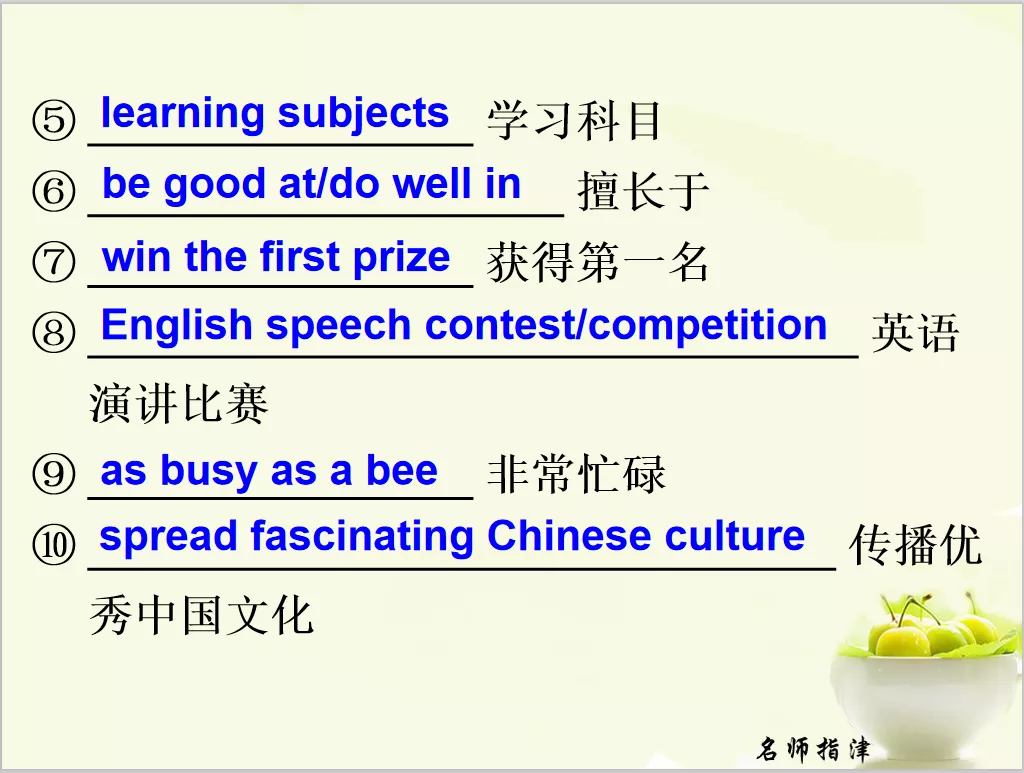 ⑤ learning subjects 学习科目
⑥ be good at/do well in 擅长于
⑦ win the first prize 获得第一名
⑧ English speech contest/competition 英语演讲比赛
⑨ as busy as a bee 非常忙碌
⑩ spread fascinating Chinese culture 传播优秀中国文化

名师指津